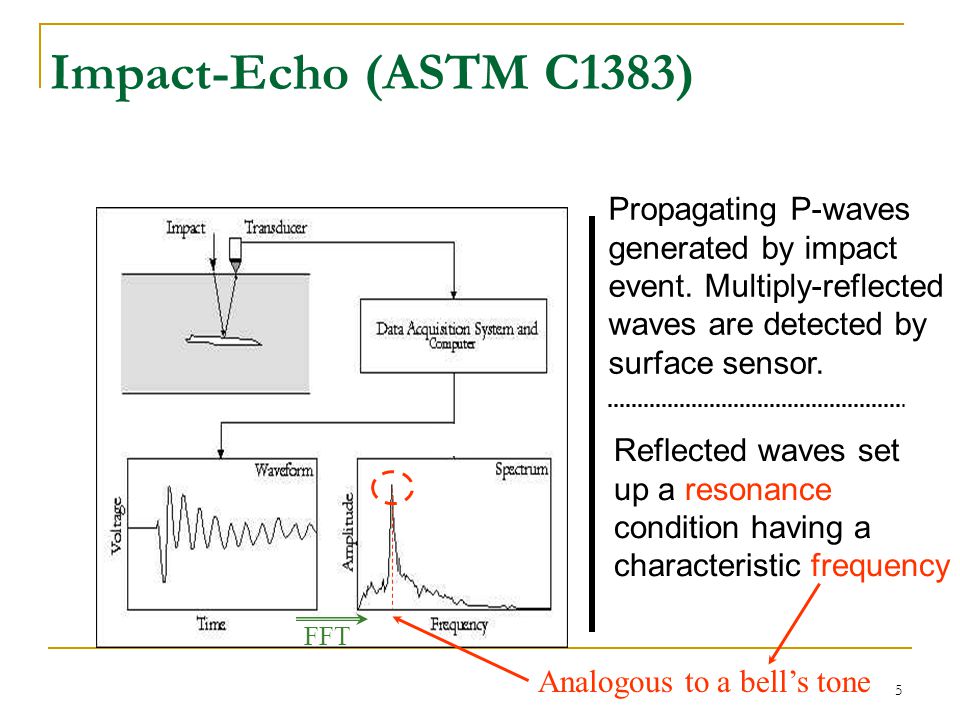 Impact-Echo (ASTM C1383)

Impact

Transducer

Data Acquisition System and Computer

Waveform

Voltage

Time

Spectrum

Amplitude

Frequency

FFT

Propagating P-waves generated by impact event. Multiply-reflected waves are detected by surface sensor.

Reflected waves set up a resonance condition having a characteristic frequency

Analogous to a bell's tone

5